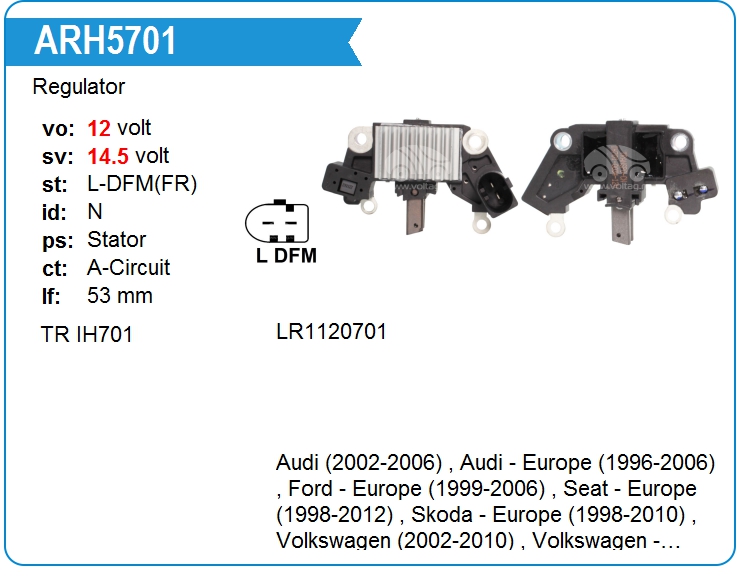 ARH5701

Regulator

vo: 12 volt
sv: 14.5 volt
st: L-DFM(FR)
id: N
ps: Stator
ct: A-Circuit
lf: 53 mm

L DFM

www.voltag.ru

www.voltag.ru

TR IH701

LR1120701

Audi (2002-2006) , Audi - Europe (1996-2006) , Ford - Europe (1999-2006) , Seat - Europe (1998-2012) , Skoda - Europe (1998-2010) , Volkswagen (2002-2010) , Volkswagen -…